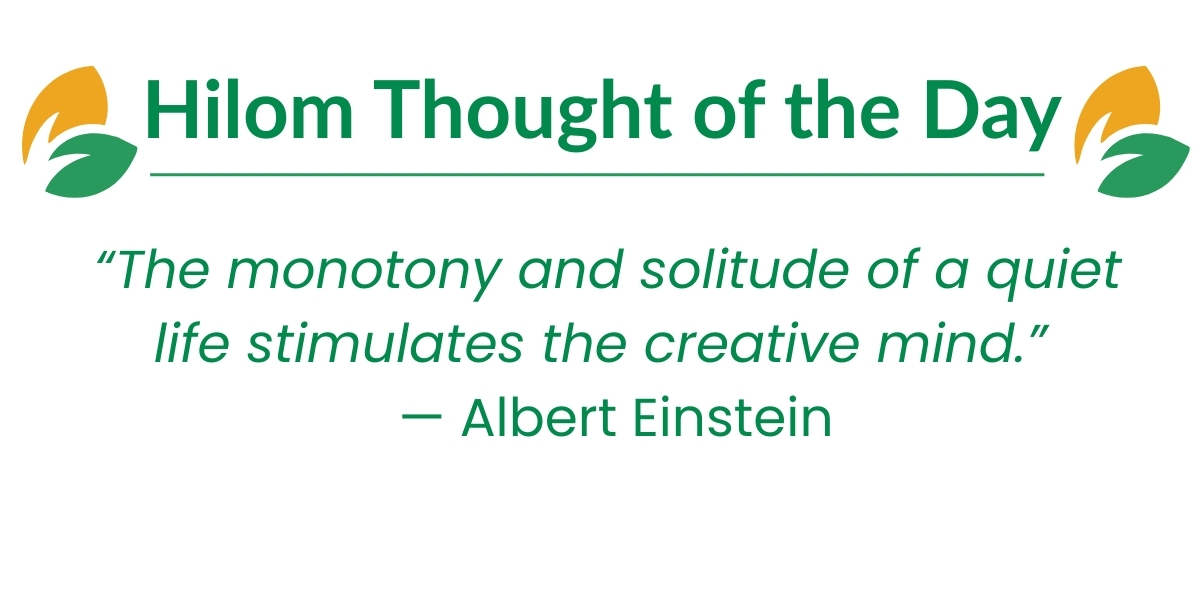 Hilom Thought of the Day

“The monotony and solitude of a quiet life stimulates the creative mind.”
— Albert Einstein